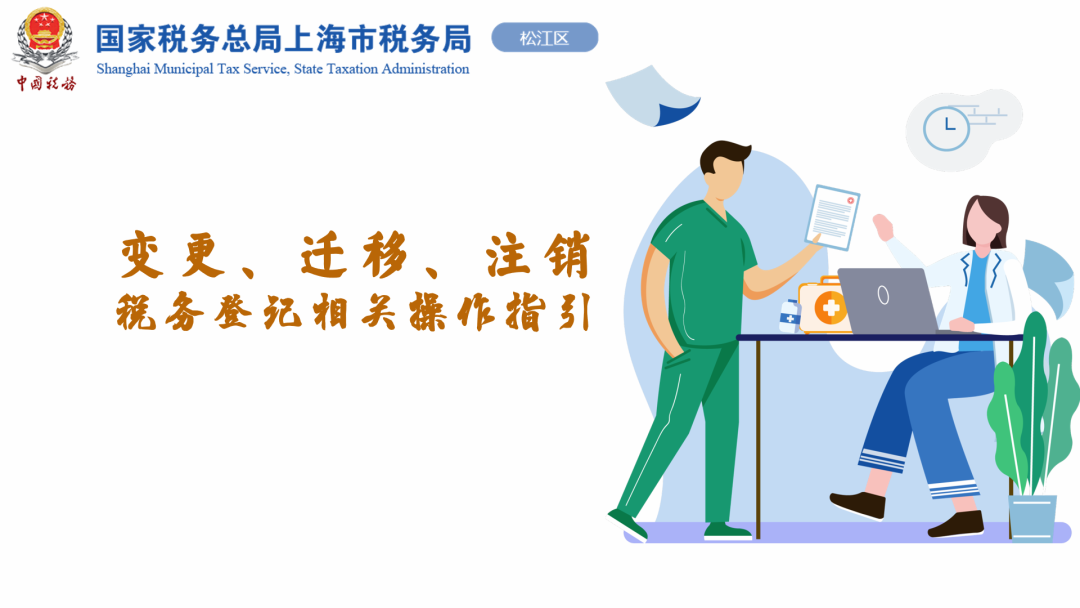 中国税务

国家税务总局上海市税务局
Shanghai Municipal Tax Service, State Taxation Administration

松江区

变更、迁移、注销
税务登记相关操作指引